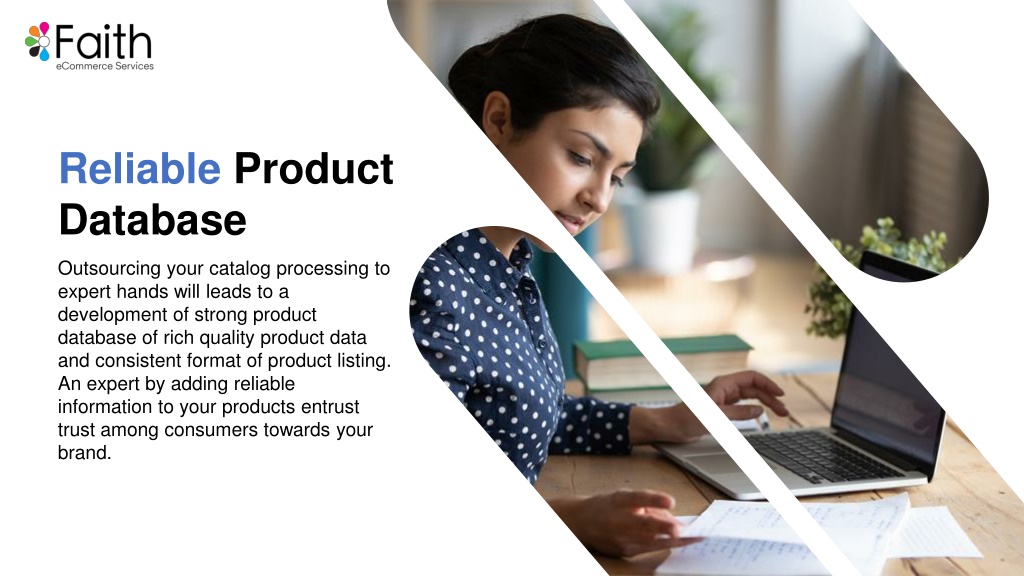 Faith
eCommerce Services

Reliable Product Database

Outsourcing your catalog processing to expert hands will leads to a development of strong product database of rich quality product data and consistent format of product listing. An expert by adding reliable information to your products entrust trust among consumers towards your brand.